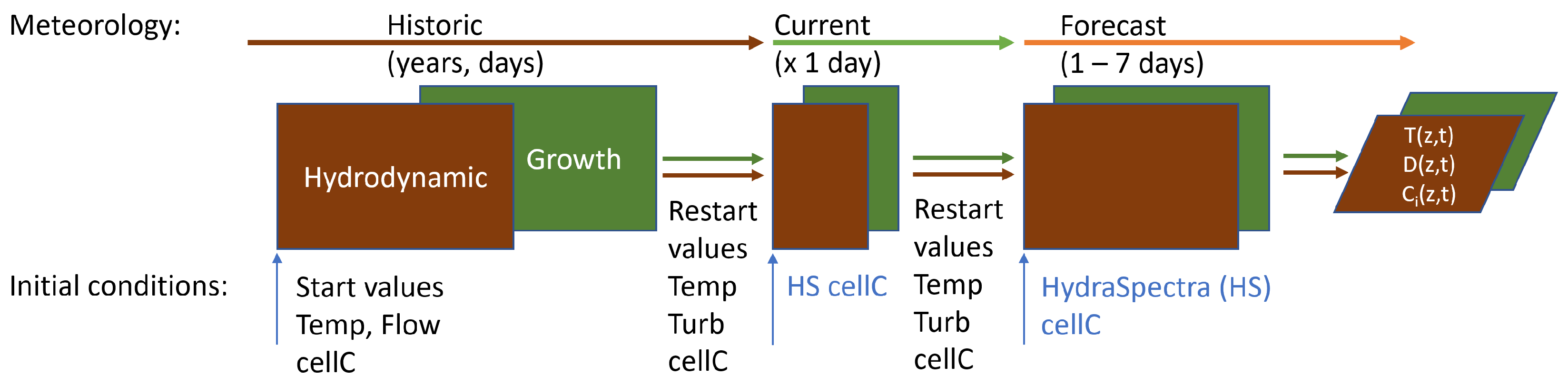 Meteorology:

Historic
(years, days)

Current
(x 1 day)

Forecast
(1 – 7 days)

Hydrodynamic

Growth

Restart
values
Temp
Turb
cellC

Restart
values
Temp
Turb
cellC

T(z,t)
D(z,t)
$C_i$(z,t)

Initial conditions:

Start values
Temp, Flow
cellC

HS cellC

HydraSpectra (HS)
cellC